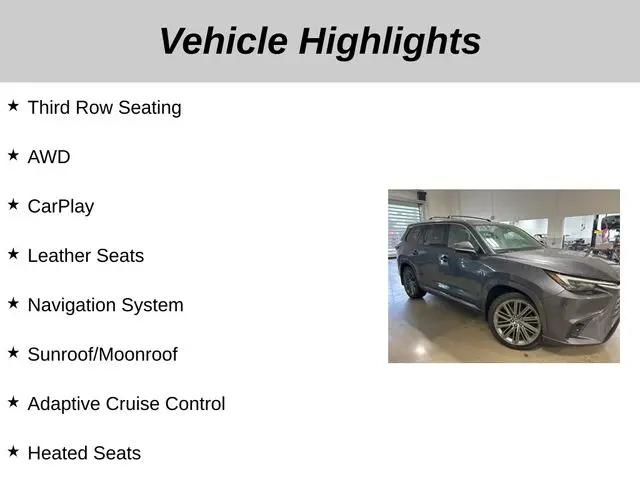 Vehicle Highlights

★ Third Row Seating

★ AWD

★ CarPlay

★ Leather Seats

★ Navigation System

★ Sunroof/Moonroof

★ Adaptive Cruise Control

★ Heated Seats